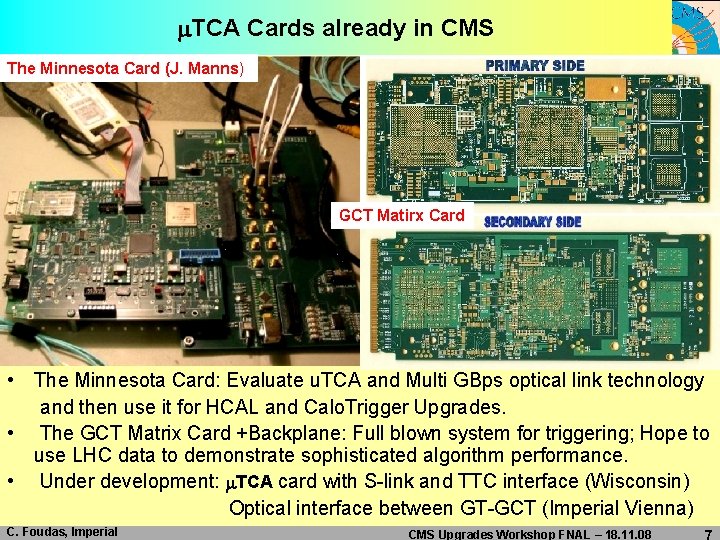 μTCA Cards already in CMS

CMS

The Minnesota Card (J. Manns)

PRIMARY SIDE

GCT Matirx Card

SECONDARY SIDE

• The Minnesota Card: Evaluate uTCA and Multi GBps optical link technology and then use it for HCAL and CaloTrigger Upgrades.
• The GCT Matrix Card +Backplane: Full blown system for triggering; Hope to use LHC data to demonstrate sophisticated algorithm performance.
• Under development: μTCA card with S-link and TTC interface (Wisconsin) Optical interface between GT-GCT (Imperial Vienna)

C. Foudas, Imperial

CMS Upgrades Workshop FNAL – 18.11.08

7